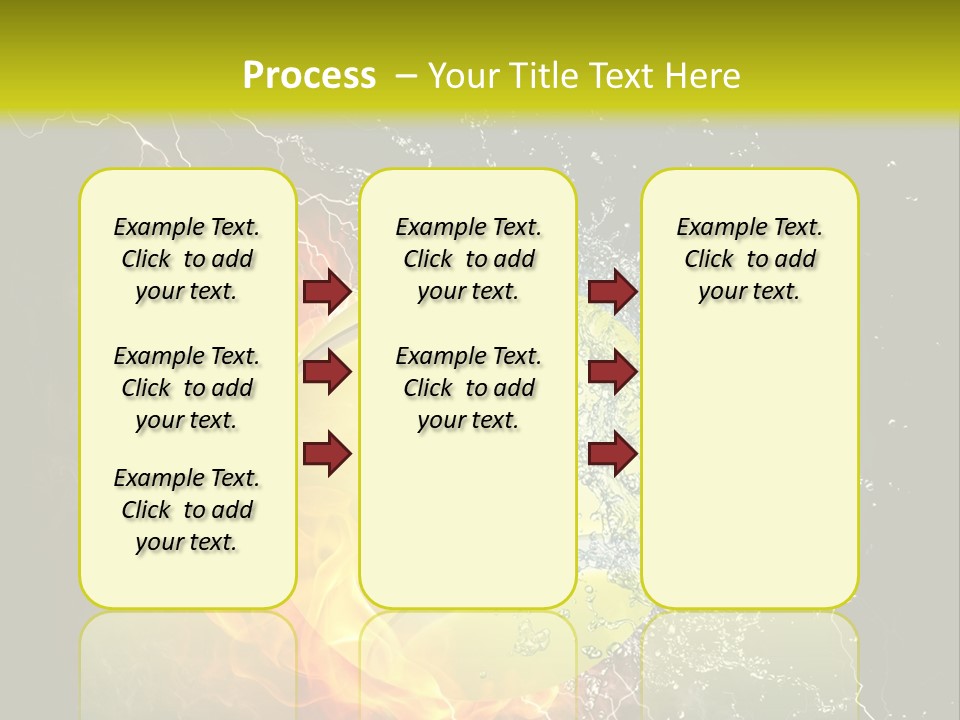 Process – Your Title Text Here

Example Text. Click to add your text.

Example Text. Click to add your text.

Example Text. Click to add your text.

Example Text. Click to add your text.

Example Text. Click to add your text.

Example Text. Click to add your text.